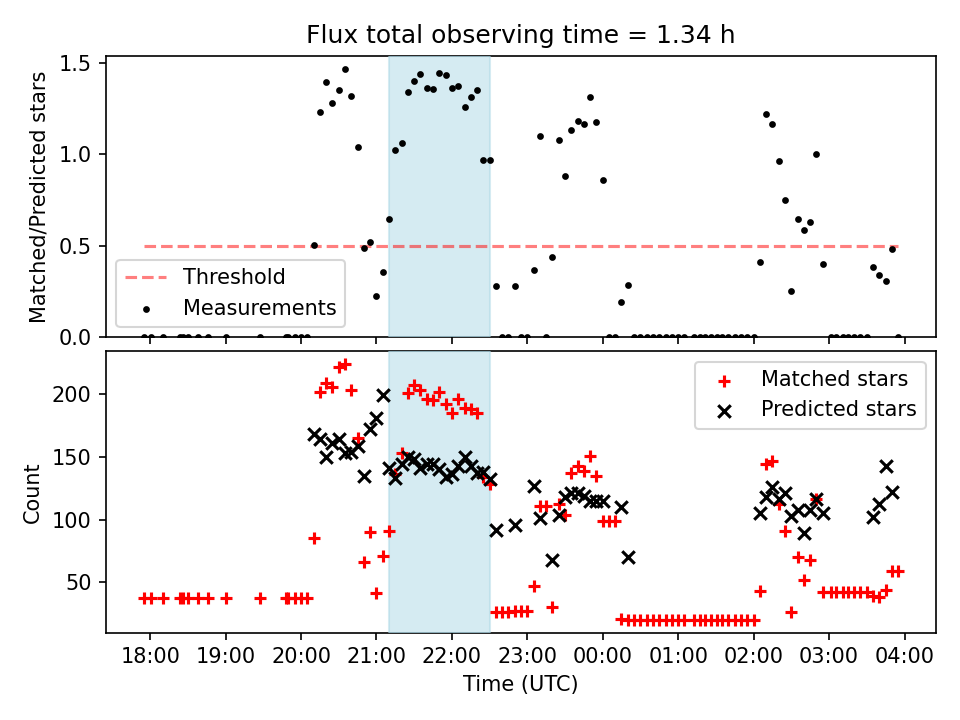 Flux total observing time = 1.34 h

Matched/Predicted stars

1.5
1.0
0.5
0.0

Threshold
Measurements

Count

200
150
100
50

Matched stars
Predicted stars

18:00 19:00 20:00 21:00 22:00 23:00 00:00 01:00 02:00 03:00 04:00

Time (UTC)